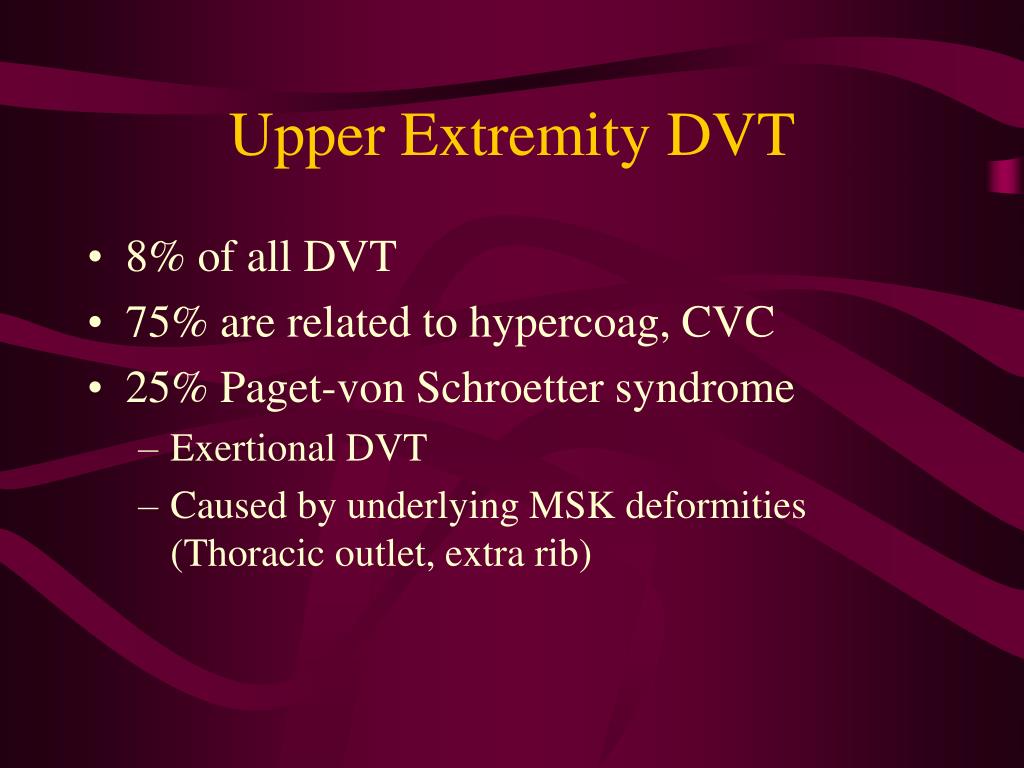 Upper Extremity DVT

• 8% of all DVT
• 75% are related to hypercoag, CVC
• 25% Paget-von Schroetter syndrome
– Exertional DVT
– Caused by underlying MSK deformities (Thoracic outlet, extra rib)